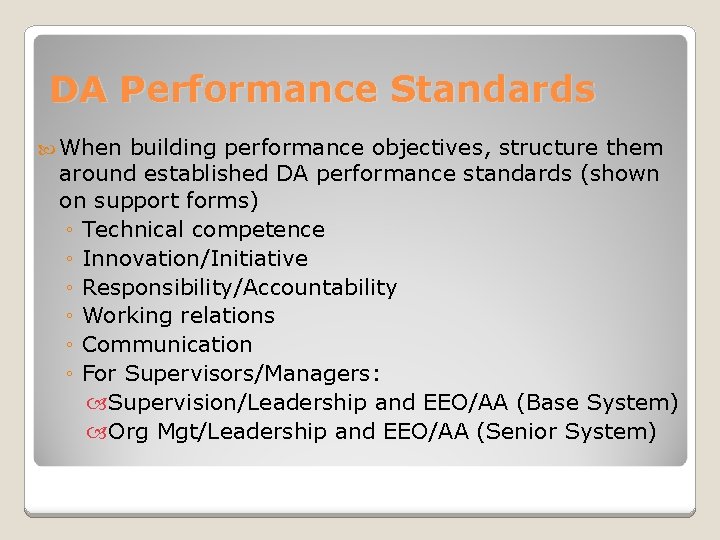 DA Performance Standards

When building performance objectives, structure them around established DA performance standards (shown on support forms)

◦ Technical competence
◦ Innovation/Initiative
◦ Responsibility/Accountability
◦ Working relations
◦ Communication
◦ For Supervisors/Managers:
Supervision/Leadership and EEO/AA (Base System)
Org Mgt/Leadership and EEO/AA (Senior System)